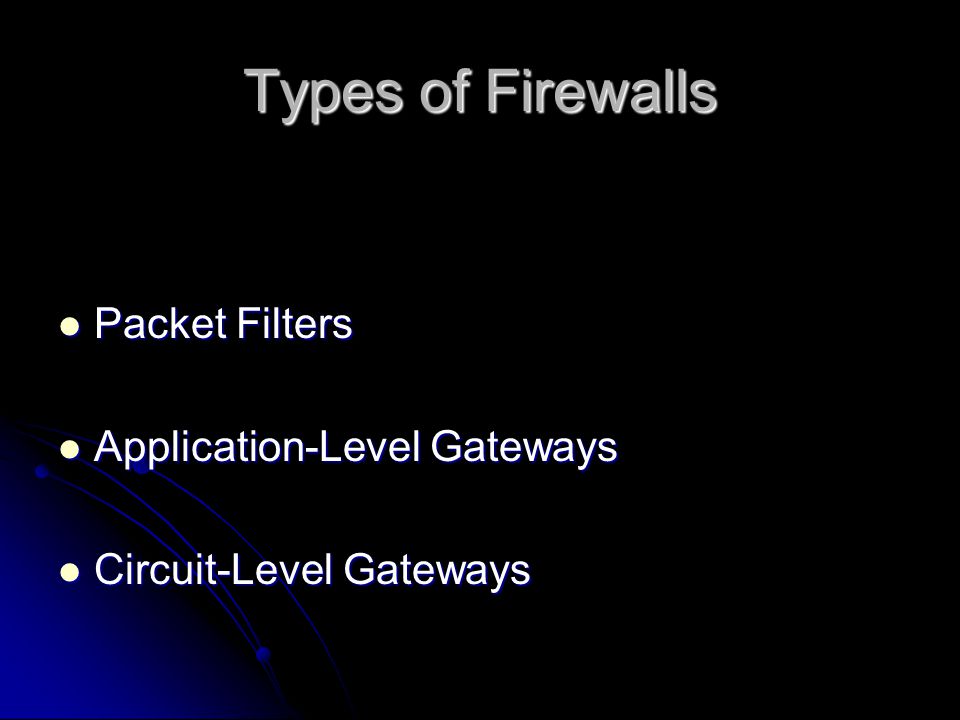 Types of Firewalls

- Packet Filters
- Application-Level Gateways
- Circuit-Level Gateways